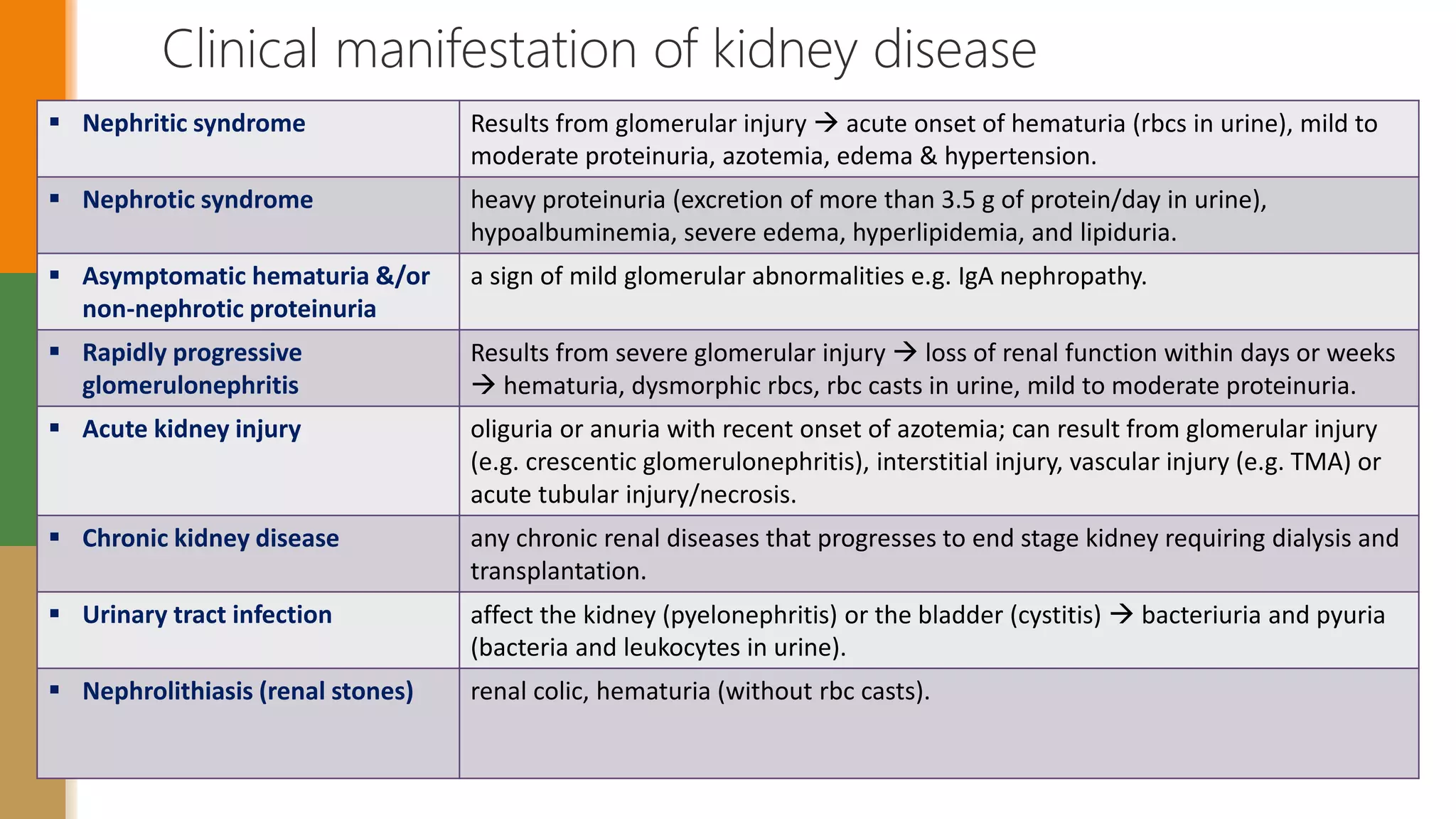 Clinical manifestation of kidney disease

| | |
|---|---|
| ▪ Nephritic syndrome | Results from glomerular injury → acute onset of hematuria (rbcs in urine), mild to moderate proteinuria, azotemia, edema & hypertension. |
| ▪ Nephrotic syndrome | heavy proteinuria (excretion of more than 3.5 g of protein/day in urine), hypoalbuminemia, severe edema, hyperlipidemia, and lipiduria. |
| ▪ Asymptomatic hematuria &/or non-nephrotic proteinuria | a sign of mild glomerular abnormalities e.g. IgA nephropathy. |
| ▪ Rapidly progressive glomerulonephritis | Results from severe glomerular injury → loss of renal function within days or weeks → hematuria, dysmorphic rbcs, rbc casts in urine, mild to moderate proteinuria. |
| ▪ Acute kidney injury | oliguria or anuria with recent onset of azotemia; can result from glomerular injury (e.g. crescentic glomerulonephritis), interstitial injury, vascular injury (e.g. TMA) or acute tubular injury/necrosis. |
| ▪ Chronic kidney disease | any chronic renal diseases that progresses to end stage kidney requiring dialysis and transplantation. |
| ▪ Urinary tract infection | affect the kidney (pyelonephritis) or the bladder (cystitis) → bacteriuria and pyuria (bacteria and leukocytes in urine). |
| ▪ Nephrolithiasis (renal stones) | renal colic, hematuria (without rbc casts). |